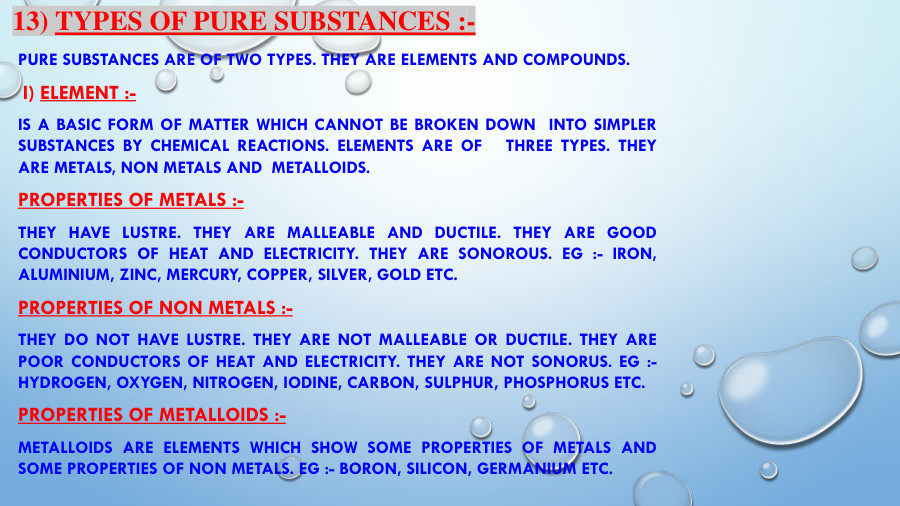 13) TYPES OF PURE SUBSTANCES :-

PURE SUBSTANCES ARE OF TWO TYPES. THEY ARE ELEMENTS AND COMPOUNDS.

I) ELEMENT :-

IS A BASIC FORM OF MATTER WHICH CANNOT BE BROKEN DOWN INTO SIMPLER SUBSTANCES BY CHEMICAL REACTIONS. ELEMENTS ARE OF THREE TYPES. THEY ARE METALS, NON METALS AND METALLOIDS.

PROPERTIES OF METALS :-

THEY HAVE LUSTRE. THEY ARE MALLEABLE AND DUCTILE. THEY ARE GOOD CONDUCTORS OF HEAT AND ELECTRICITY. THEY ARE SONOROUS. EG :- IRON, ALUMINIUM, ZINC, MERCURY, COPPER, SILVER, GOLD ETC.

PROPERTIES OF NON METALS :-

THEY DO NOT HAVE LUSTRE. THEY ARE NOT MALLEABLE OR DUCTILE. THEY ARE POOR CONDUCTORS OF HEAT AND ELECTRICITY. THEY ARE NOT SONORUS. EG :- HYDROGEN, OXYGEN, NITROGEN, IODINE, CARBON, SULPHUR, PHOSPHORUS ETC.

PROPERTIES OF METALLOIDS :-

METALLOIDS ARE ELEMENTS WHICH SHOW SOME PROPERTIES OF METALS AND SOME PROPERTIES OF NON METALS. EG :- BORON, SILICON, GERMANIUM ETC.